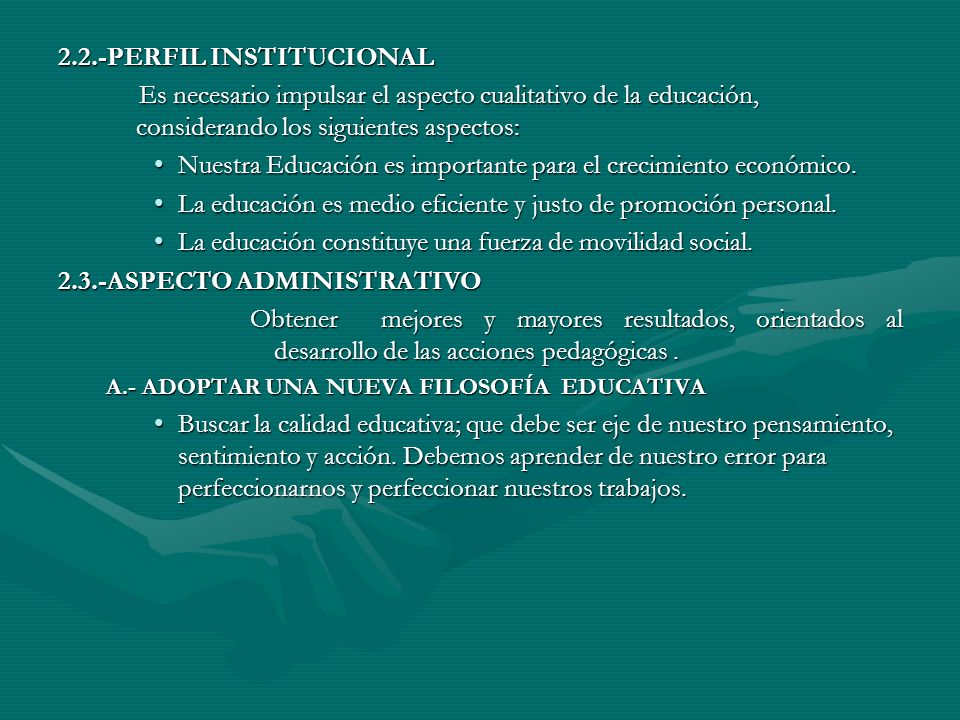 2.2.-PERFIL INSTITUCIONAL

Es necesario impulsar el aspecto cualitativo de la educación, considerando los siguientes aspectos:

• Nuestra Educación es importante para el crecimiento económico.
• La educación es medio eficiente y justo de promoción personal.
• La educación constituye una fuerza de movilidad social.

2.3.-ASPECTO ADMINISTRATIVO

Obtener mejores y mayores resultados, orientados al desarrollo de las acciones pedagógicas .

A.- ADOPTAR UNA NUEVA FILOSOFÍA EDUCATIVA

• Buscar la calidad educativa; que debe ser eje de nuestro pensamiento, sentimiento y acción. Debemos aprender de nuestro error para perfeccionarnos y perfeccionar nuestros trabajos.